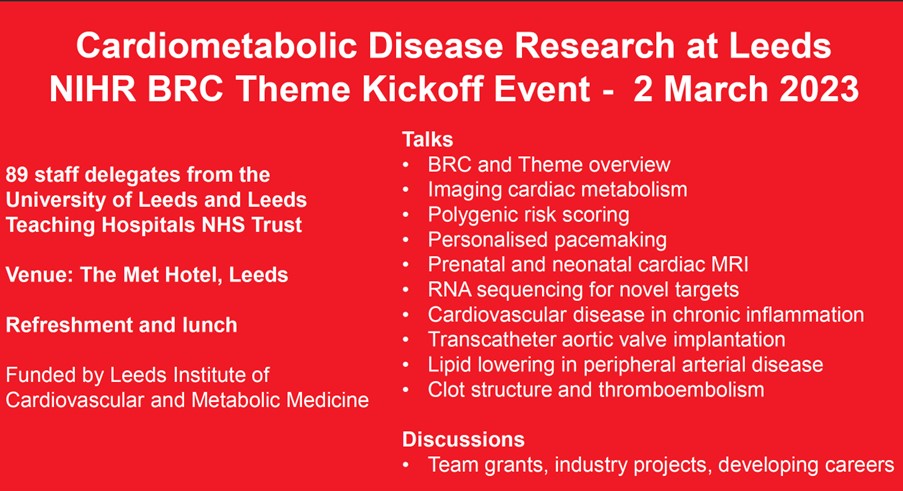 Cardiometabolic Disease Research at Leeds
NIHR BRC Theme Kickoff Event - 2 March 2023

89 staff delegates from the University of Leeds and Leeds Teaching Hospitals NHS Trust

Venue: The Met Hotel, Leeds

Refreshment and lunch

Funded by Leeds Institute of Cardiovascular and Metabolic Medicine

Talks
• BRC and Theme overview
• Imaging cardiac metabolism
• Polygenic risk scoring
• Personalised pacemaking
• Prenatal and neonatal cardiac MRI
• RNA sequencing for novel targets
• Cardiovascular disease in chronic inflammation
• Transcatheter aortic valve implantation
• Lipid lowering in peripheral arterial disease
• Clot structure and thromboembolism

Discussions
• Team grants, industry projects, developing careers